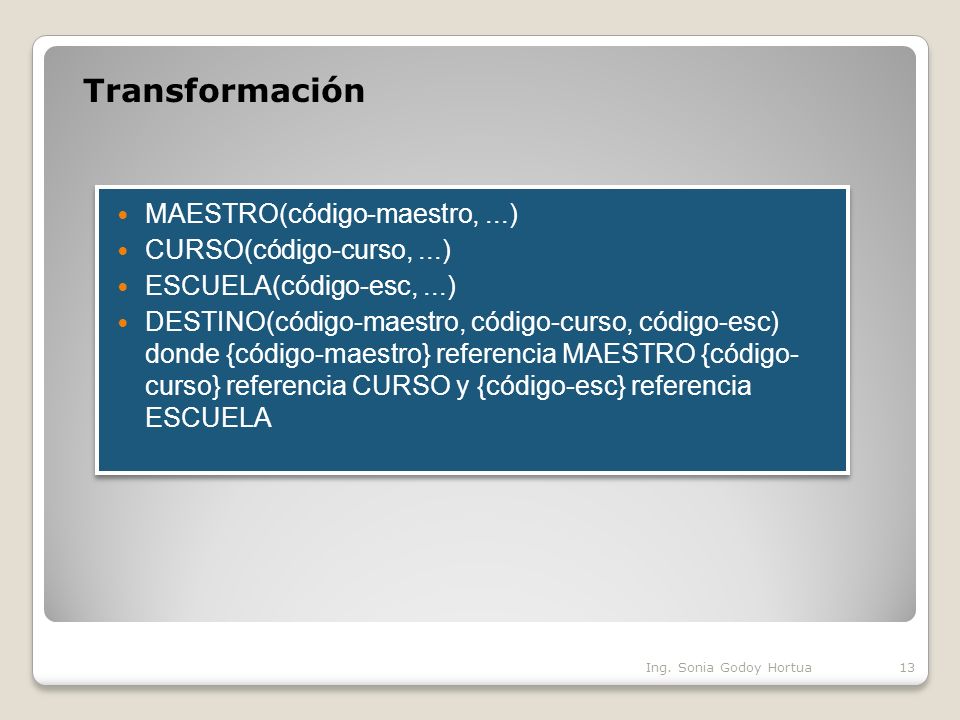 Transformación

- MAESTRO(código-maestro, ...)
- CURSO(código-curso, ...)
- ESCUELA(código-esc, ...)
- DESTINO(código-maestro, código-curso, código-esc) donde {código-maestro} referencia MAESTRO {código-curso} referencia CURSO y {código-esc} referencia ESCUELA

Ing. Sonia Godoy Hortua 13